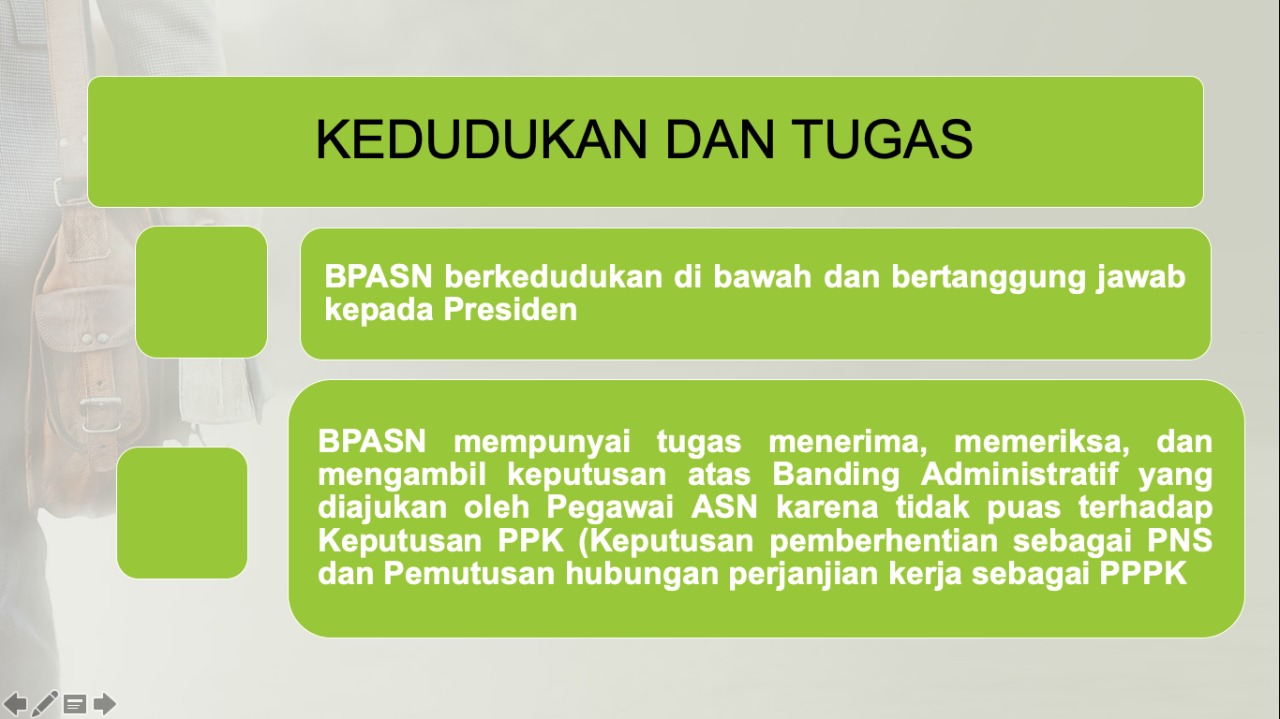 KEDUDUKAN DAN TUGAS

BPASN berkedudukan di bawah dan bertanggung jawab kepada Presiden

BPASN mempunyai tugas menerima, memeriksa, dan mengambil keputusan atas Banding Administratif yang diajukan oleh Pegawai ASN karena tidak puas terhadap Keputusan PPK (Keputusan pemberhentian sebagai PNS dan Pemutusan hubungan perjanjian kerja sebagai PPPK